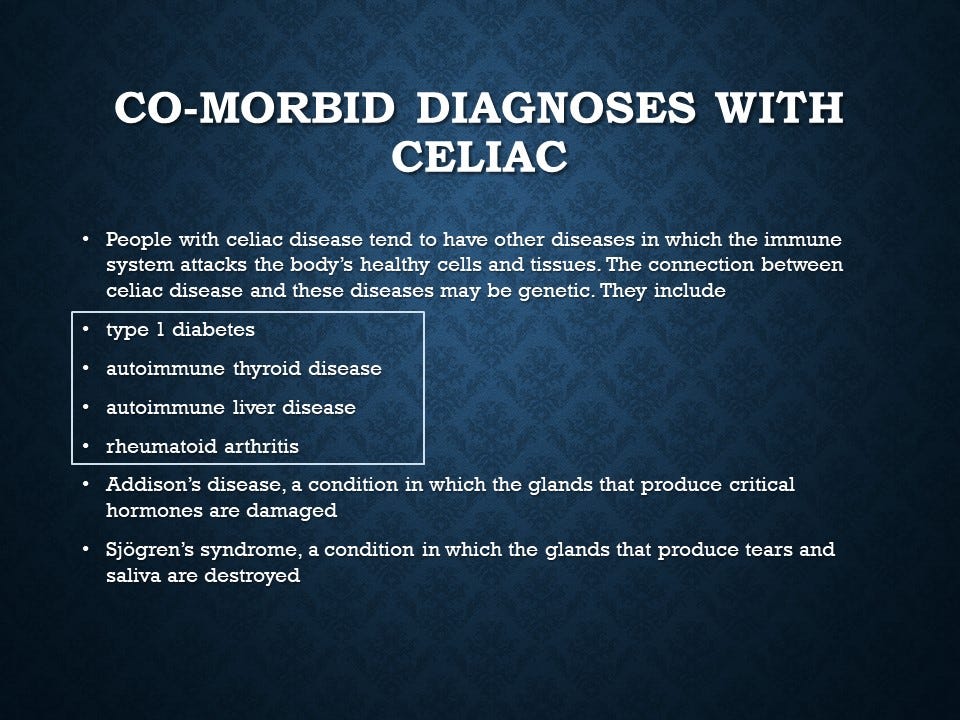 CO-MORBID DIAGNOSES WITH CELIAC

• People with celiac disease tend to have other diseases in which the immune system attacks the body's healthy cells and tissues. The connection between celiac disease and these diseases may be genetic. They include

• type 1 diabetes

• autoimmune thyroid disease

• autoimmune liver disease

• rheumatoid arthritis

• Addison's disease, a condition in which the glands that produce critical hormones are damaged

• Sjögren's syndrome, a condition in which the glands that produce tears and saliva are destroyed